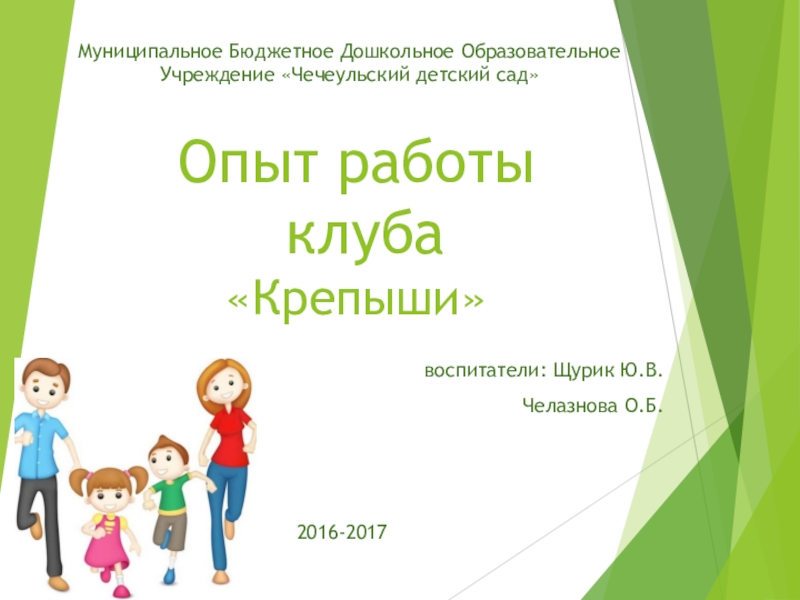 Муниципальное Бюджетное Дошкольное Образовательное Учреждение «Чечеульский детский сад»

Опыт работы клуба «Крепыши»

воспитатели: Щурик Ю.В.

Челазнова О.Б.

2016-2017